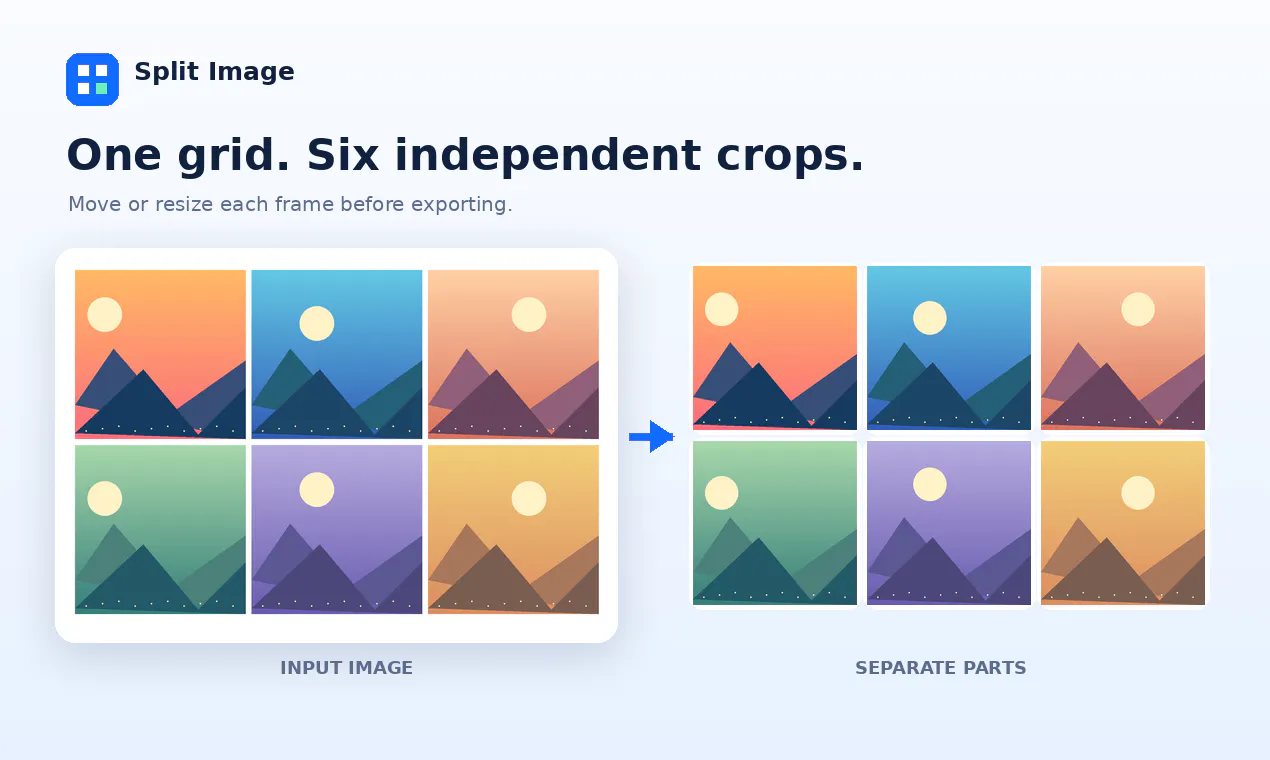 Split Image

One grid. Six independent crops.

Move or resize each frame before exporting.

INPUT IMAGE

SEPARATE PARTS